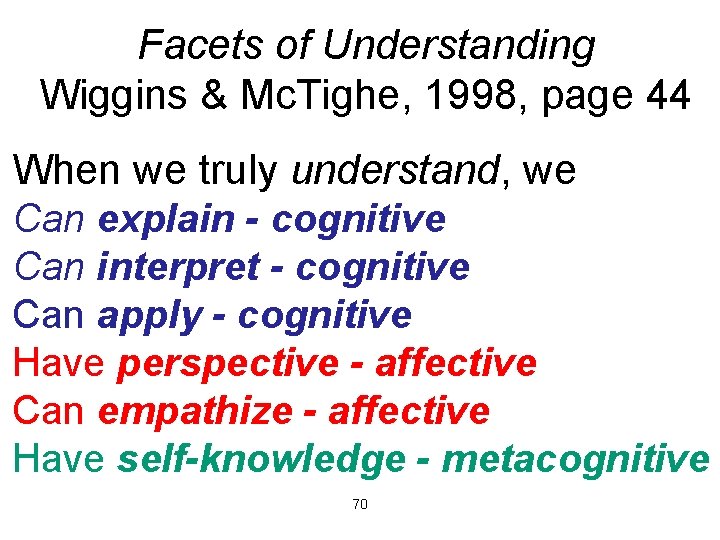 Facets of Understanding
Wiggins & McTighe, 1998, page 44

When we truly understand, we
Can explain - cognitive
Can interpret - cognitive
Can apply - cognitive
Have perspective - affective
Can empathize - affective
Have self-knowledge - metacognitive

70